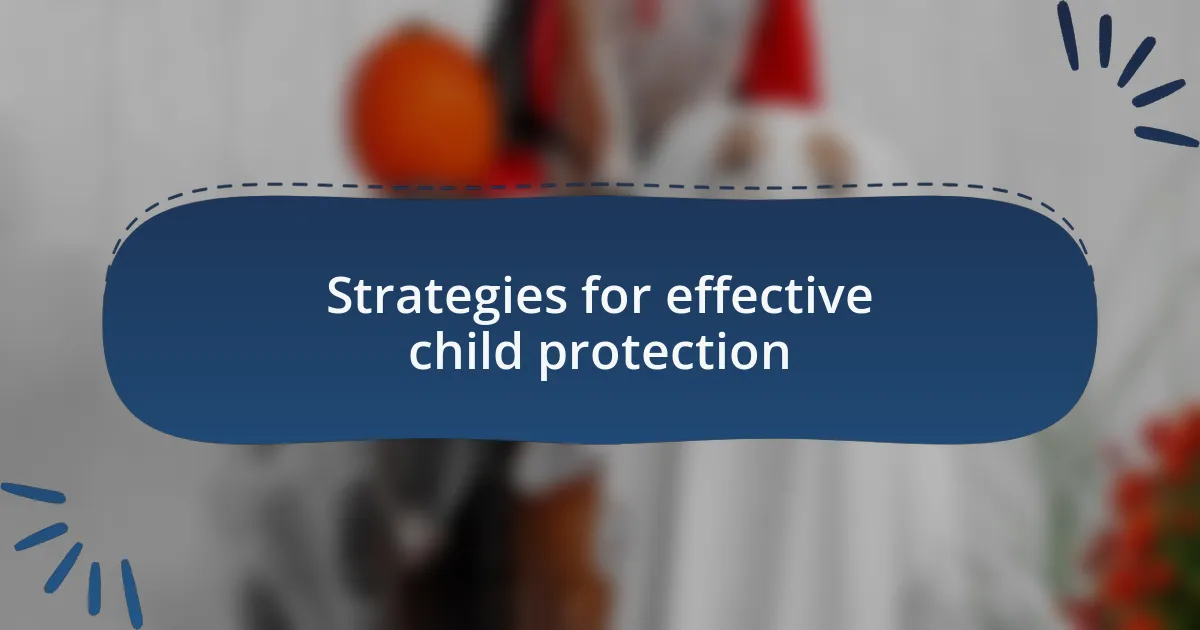 Strategies for effective child protection